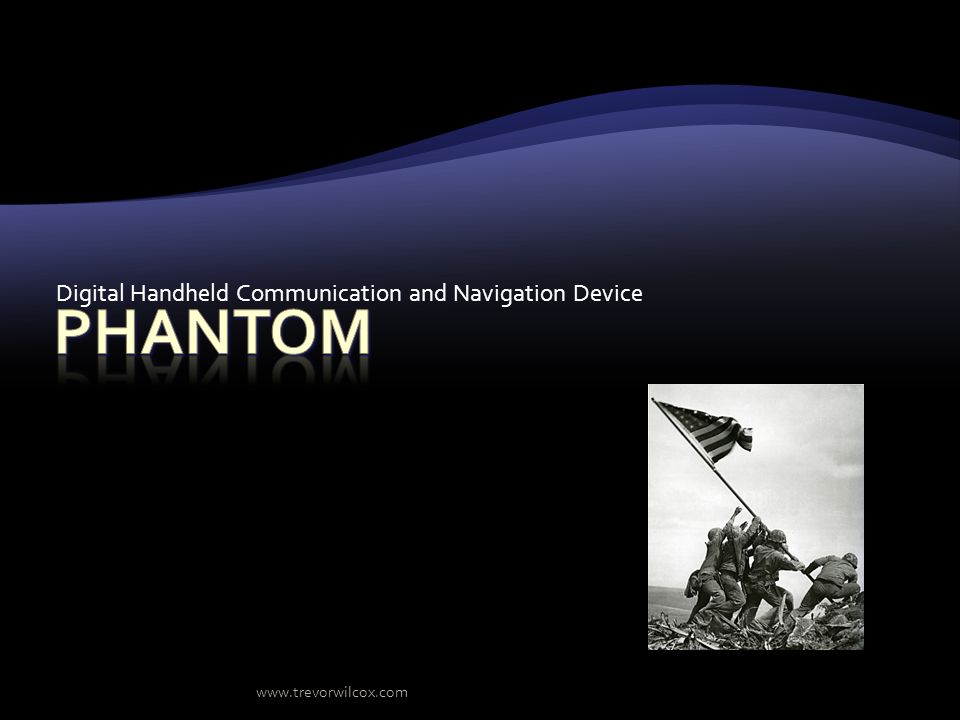 Digital Handheld Communication and Navigation Device

PHANTOM

www.trevorwilcox.com